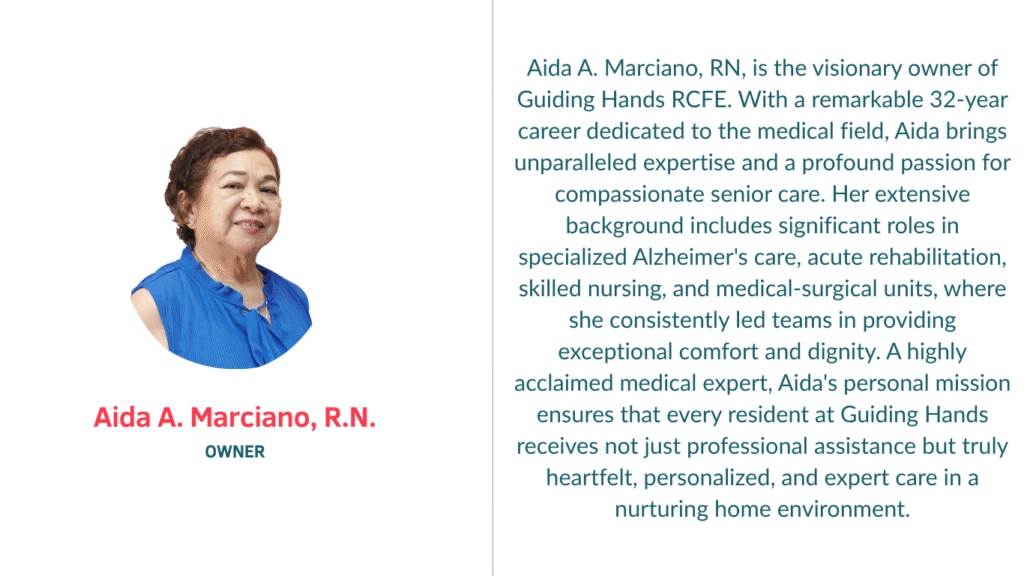 Aida A. Marciano, R.N.
OWNER

Aida A. Marciano, RN, is the visionary owner of Guiding Hands RCFE. With a remarkable 32-year career dedicated to the medical field, Aida brings unparalleled expertise and a profound passion for compassionate senior care. Her extensive background includes significant roles in specialized Alzheimer's care, acute rehabilitation, skilled nursing, and medical-surgical units, where she consistently led teams in providing exceptional comfort and dignity. A highly acclaimed medical expert, Aida's personal mission ensures that every resident at Guiding Hands receives not just professional assistance but truly heartfelt, personalized, and expert care in a nurturing home environment.